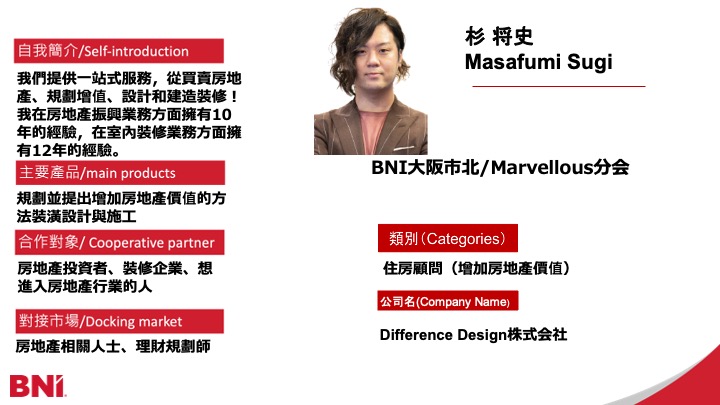 自我簡介/Self-introduction

我們提供一站式服務，從買賣房地產、規劃增值、設計和建造裝修！我在房地產振興業務方面擁有10年的經驗，在室內裝修業務方面擁有12年的經驗。

主要產品/main products

規劃並提出增加房地產價值的方法裝潢設計與施工

合作對象/ Cooperative partner

房地產投資者、裝修企業、想進入房地產行業的人

對接市場/Docking market

房地產相關人士、理財規劃師

BNI

杉 将史
Masafumi Sugi

BNI大阪市北/Marvellous分会

類別（Categories）

住房顧問（增加房地產價值）

公司名(Company Name)

Difference Design株式会社